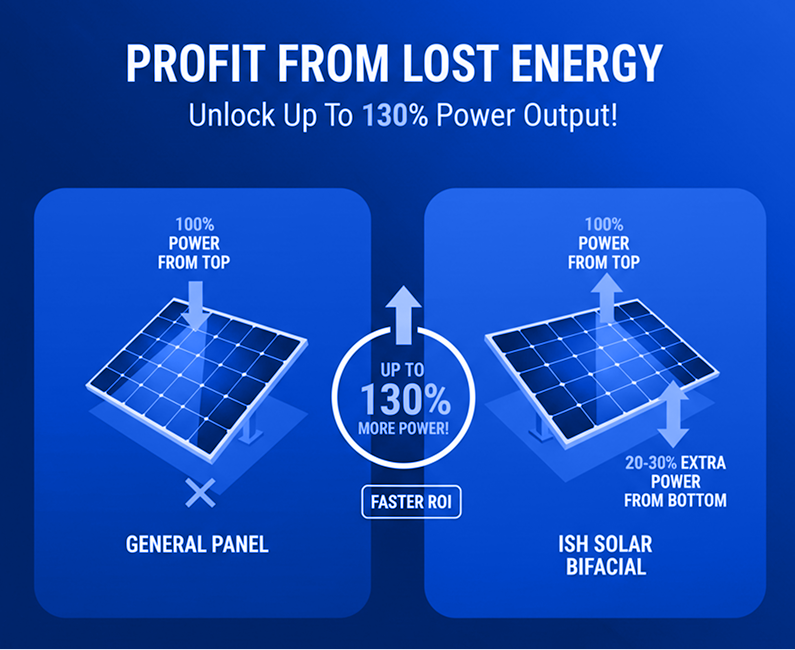 PROFIT FROM LOST ENERGY

Unlock Up To 130% Power Output!

100% POWER FROM TOP

GENERAL PANEL

UP TO 130% MORE POWER!

FASTER ROI

100% POWER FROM TOP

20-30% EXTRA POWER FROM BOTTOM

ISH SOLAR BIFACIAL